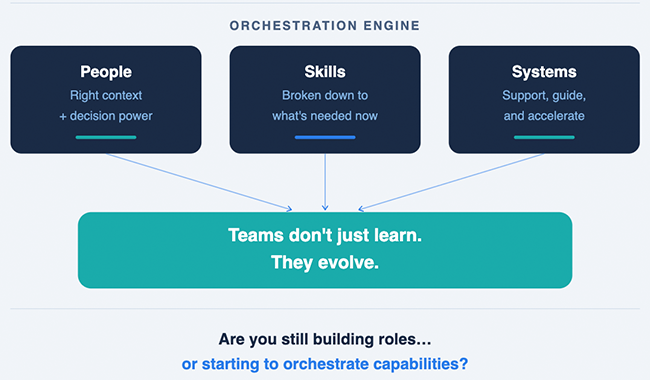 ORCHESTRATION ENGINE

People
Right context + decision power

Skills
Broken down to what's needed now

Systems
Support, guide, and accelerate

Teams don't just learn.
They evolve.

Are you still building roles…
or starting to orchestrate capabilities?